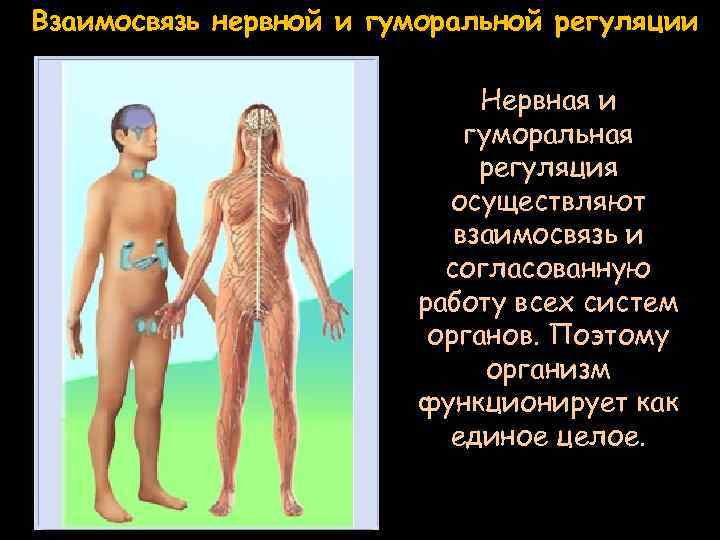 Взаимосвязь нервной и гуморальной регуляции

Нервная и гуморальная регуляция осуществляют взаимосвязь и согласованную работу всех систем органов. Поэтому организм функционирует как единое целое.